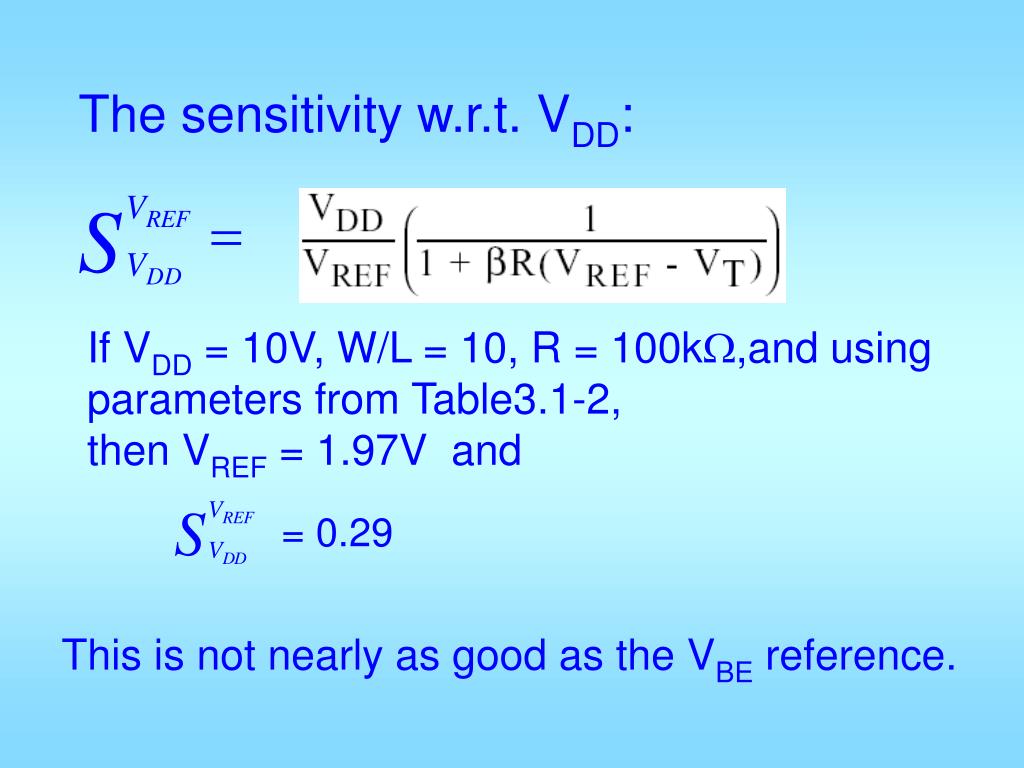 The sensitivity w.r.t. $V_{DD}$:

$S_{V_{DD}}^{V_{REF}} = \frac{V_{DD}}{V_{REF}}\left(\frac{1}{1 + \beta R(V_{REF} - V_T)}\right)$

If $V_{DD}$ = 10V, W/L = 10, R = 100k$\Omega$,and using parameters from Table3.1-2, then $V_{REF}$ = 1.97V and

$S_{V_{DD}}^{V_{REF}}$ = 0.29

This is not nearly as good as the $V_{BE}$ reference.